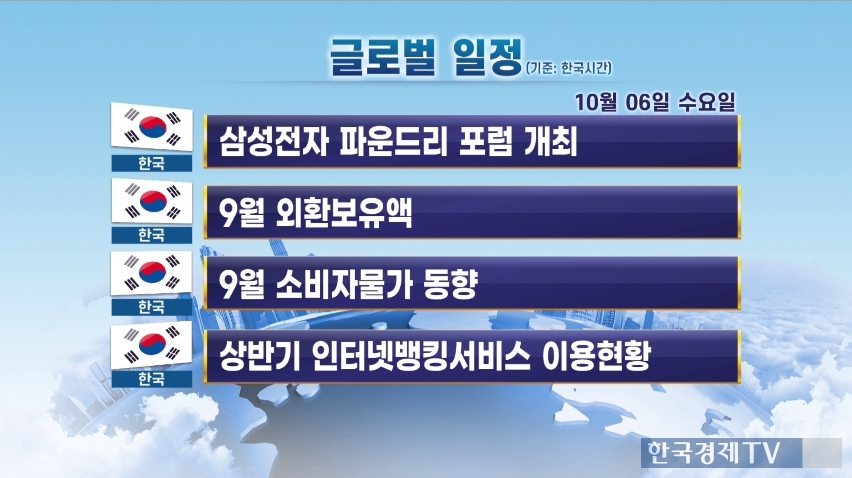 글로벌 일정 (기준: 한국시간)

10월 06일 수요일

한국
삼성전자 파운드리 포럼 개최

한국
9월 외환보유액

한국
9월 소비자물가 동향

한국
상반기 인터넷뱅킹서비스 이용현황

한국경제TV